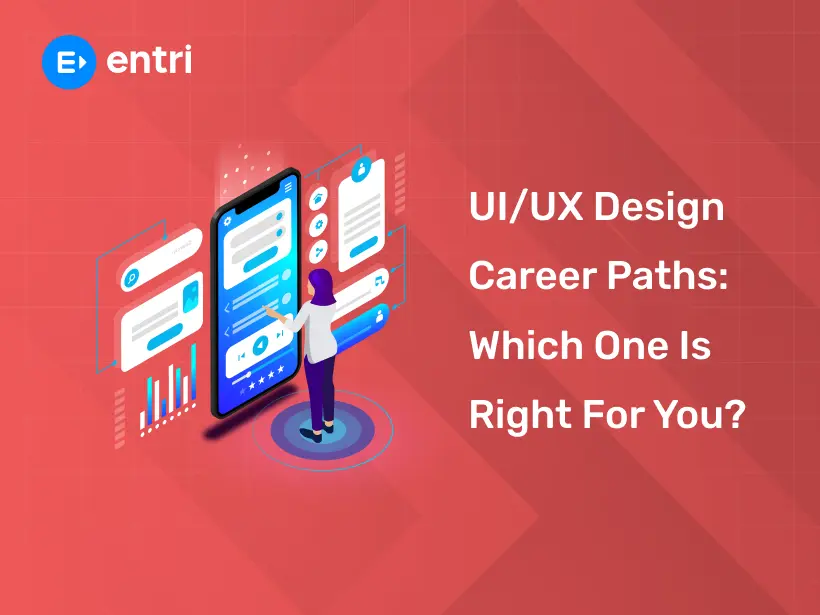 entri

UI/UX Design Career Paths: Which One Is Right For You?